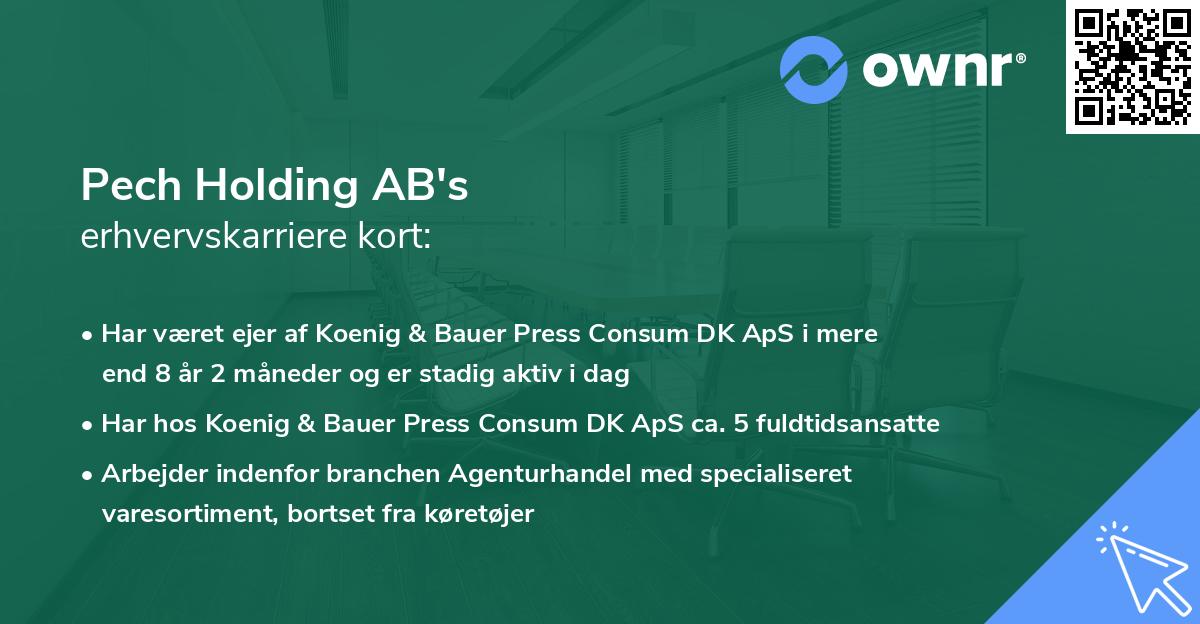 ownr®

Pech Holding AB's
erhvervskarriere kort:

• Har været ejer af Koenig & Bauer Press Consum DK ApS i mere end 8 år 2 måneder og er stadig aktiv i dag
• Har hos Koenig & Bauer Press Consum DK ApS ca. 5 fuldtidsansatte
• Arbejder indenfor branchen Agenturhandel med specialiseret varesortiment, bortset fra køretøjer